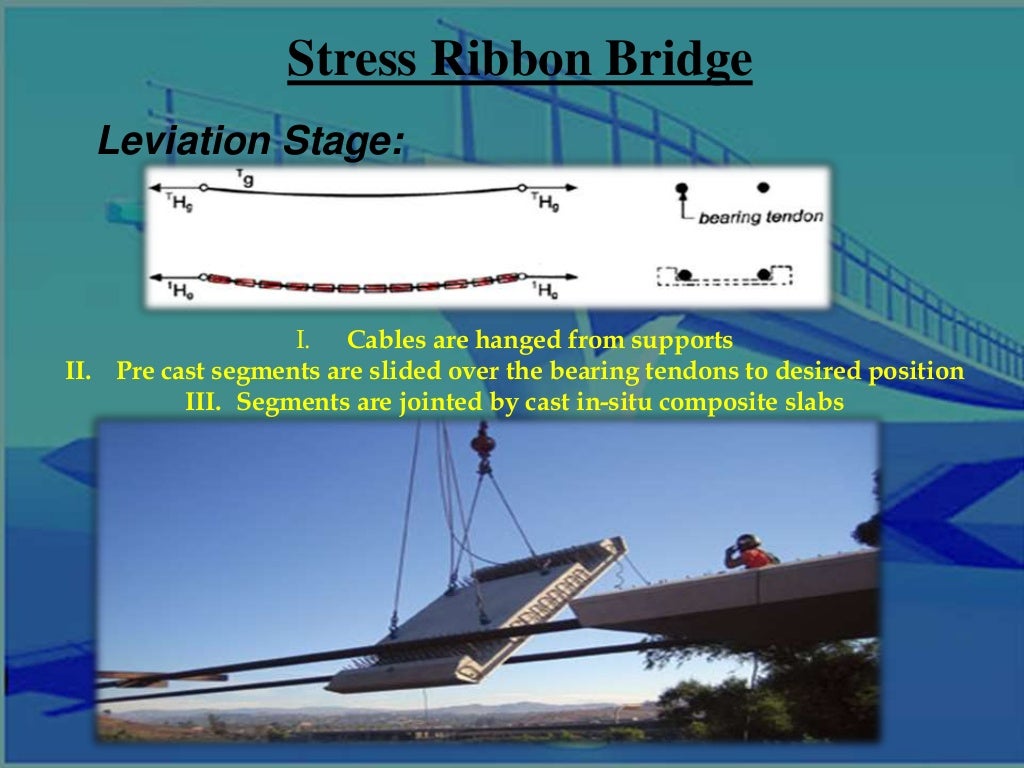 Stress Ribbon Bridge

Leviation Stage:

$^{T}g$

$^{T}H_g$

$^{T}H_g$

bearing tendon

$^{1}H_g$

$^{1}H_g$

I. Cables are hanged from supports
II. Pre cast segments are slided over the bearing tendons to desired position
III. Segments are jointed by cast in-situ composite slabs